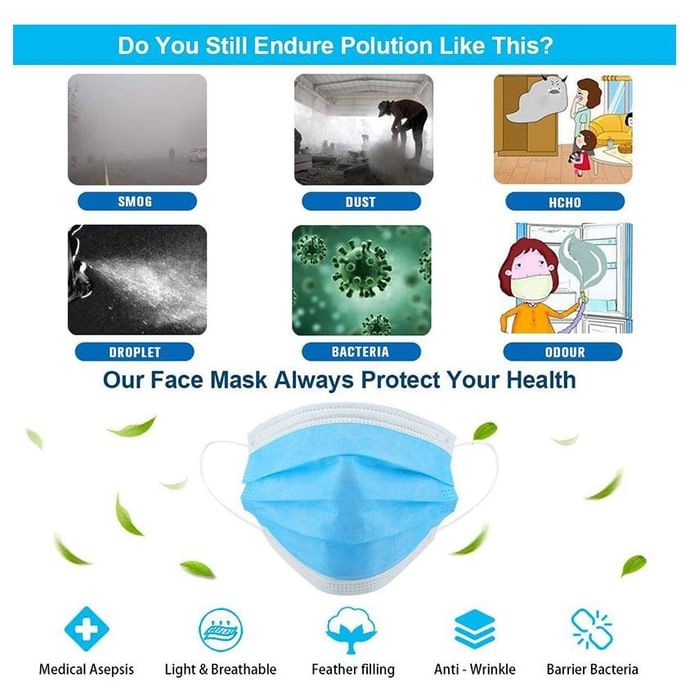 Do You Still Endure Polution Like This?

SMOG

DUST

HCHO

DROPLET

BACTERIA

ODOUR

Our Face Mask Always Protect Your Health

Medical Asepsis

Light & Breathable

Feather filling

Anti - Wrinkle

Barrier Bacteria